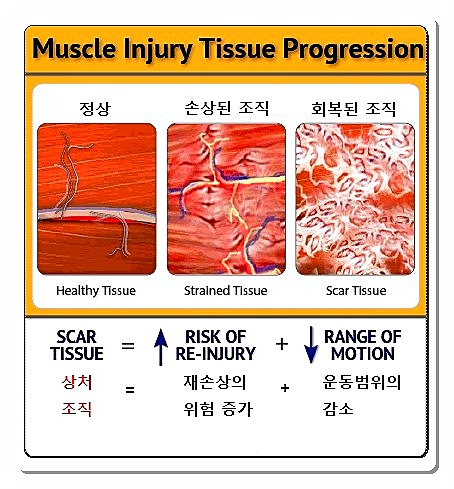 Muscle Injury Tissue Progression

정상

손상된 조직

회복된 조직

Healthy Tissue

Strained Tissue

Scar Tissue

SCAR TISSUE = ↑ RISK OF RE-INJURY + ↓ RANGE OF MOTION

상처 조직 = 재손상의 위험 증가 + 운동범위의 감소